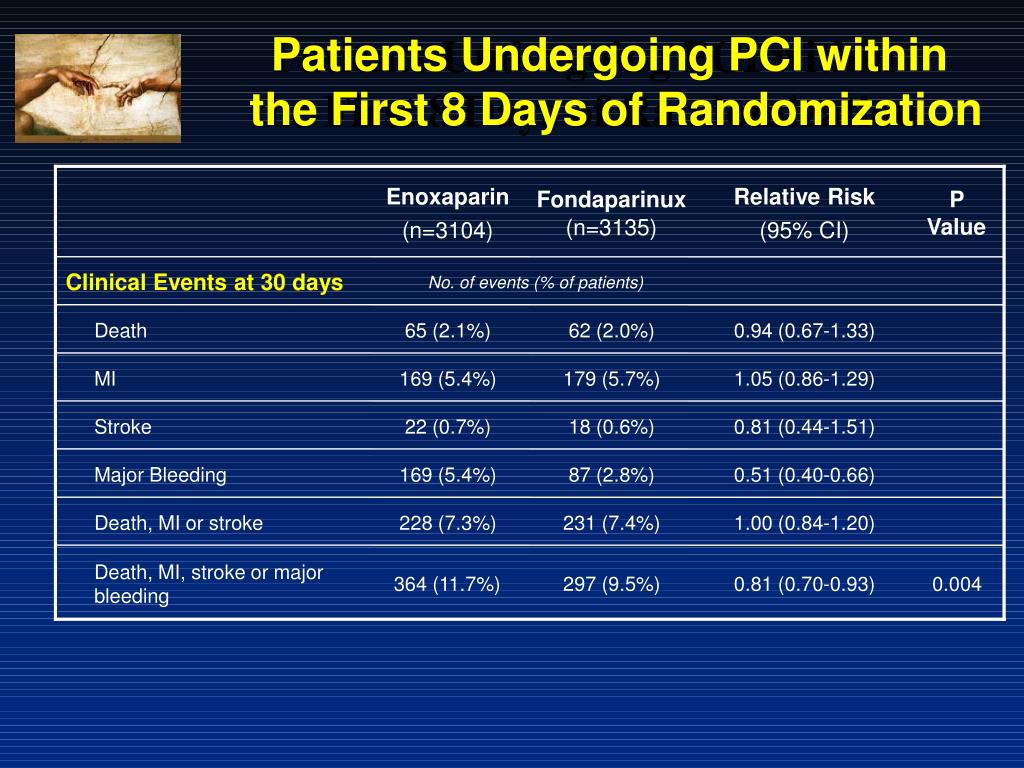 Patients Undergoing PCI within the First 8 Days of Randomization

| | Enoxaparin (n=3104) | Fondaparinux (n=3135) | Relative Risk (95% CI) | P Value |
|---|---|---|---|---|
| Clinical Events at 30 days | No. of events (% of patients) | | | |
| Death | 65 (2.1%) | 62 (2.0%) | 0.94 (0.67-1.33) | |
| MI | 169 (5.4%) | 179 (5.7%) | 1.05 (0.86-1.29) | |
| Stroke | 22 (0.7%) | 18 (0.6%) | 0.81 (0.44-1.51) | |
| Major Bleeding | 169 (5.4%) | 87 (2.8%) | 0.51 (0.40-0.66) | |
| Death, MI or stroke | 228 (7.3%) | 231 (7.4%) | 1.00 (0.84-1.20) | |
| Death, MI, stroke or major bleeding | 364 (11.7%) | 297 (9.5%) | 0.81 (0.70-0.93) | 0.004 |